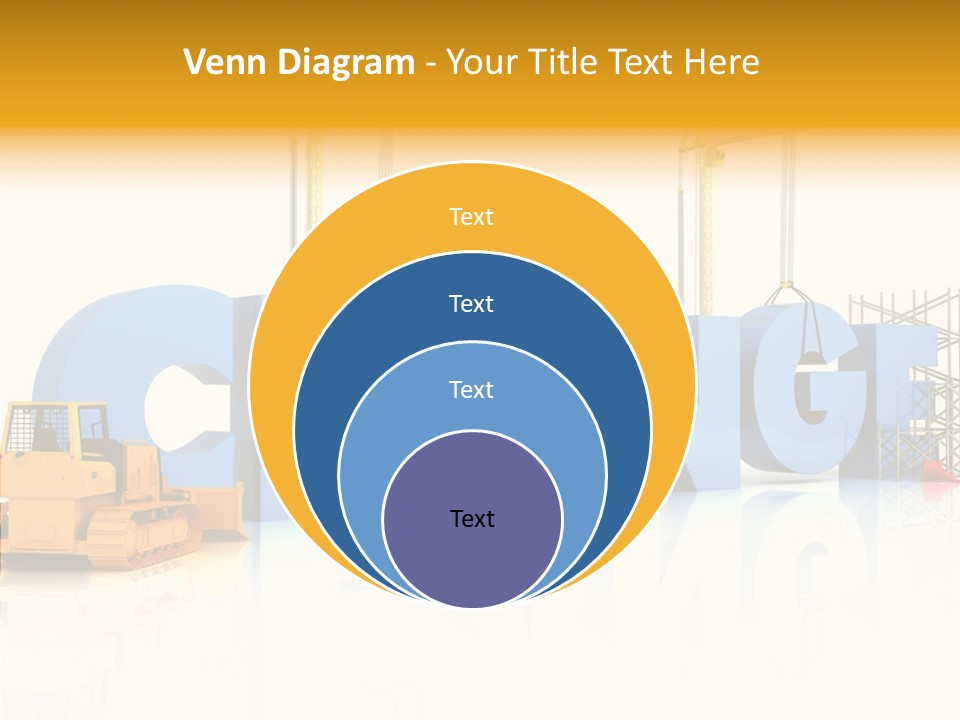 Venn Diagram - Your Title Text Here

Text

Text

Text

Text